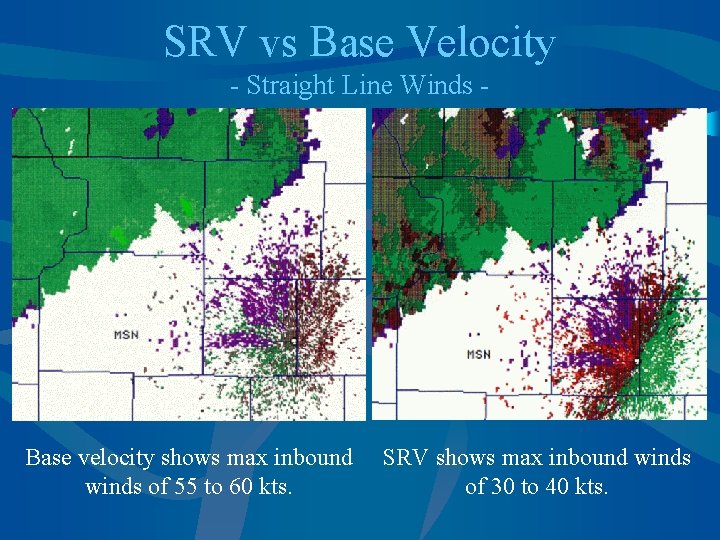 SRV vs Base Velocity
- Straight Line Winds -

MSN

MSN

Base velocity shows max inbound winds of 55 to 60 kts.

SRV shows max inbound winds of 30 to 40 kts.